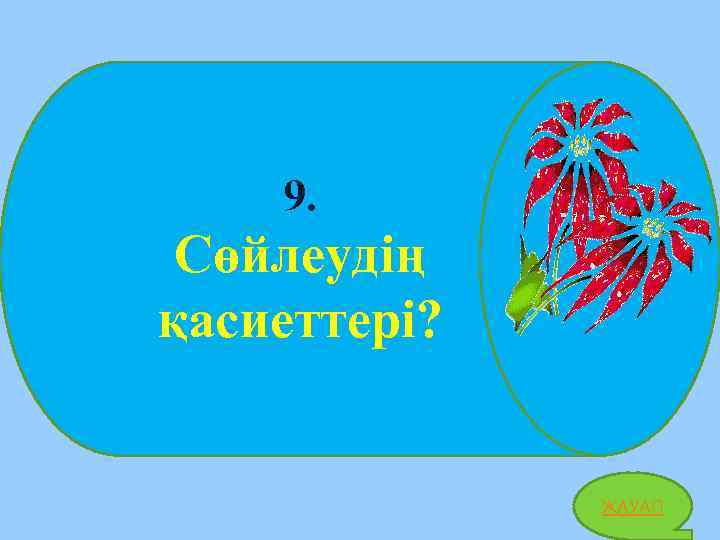 9.
Сөйлеудің қасиеттері?

ЖАУАП